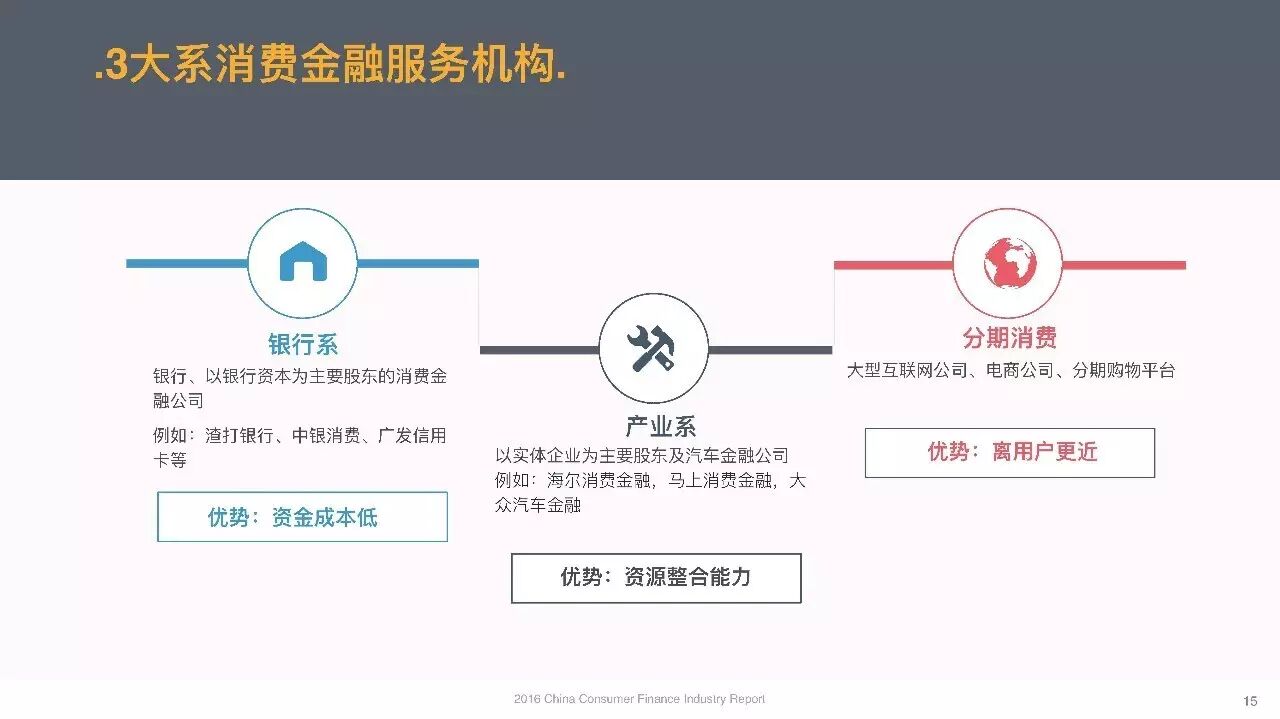 .3大系消费金融服务机构.

银行系
银行、以银行资本为主要股东的消费金融公司
例如：渣打银行、中银消费、广发信用卡等

优势：资金成本低

产业系
以实体企业为主要股东及汽车金融公司
例如：海尔消费金融，马上消费金融，大众汽车金融

优势：资源整合能力

分期消费
大型互联网公司、电商公司、分期购物平台

优势：离用户更近

2016 China Consumer Finance Industry Report

15